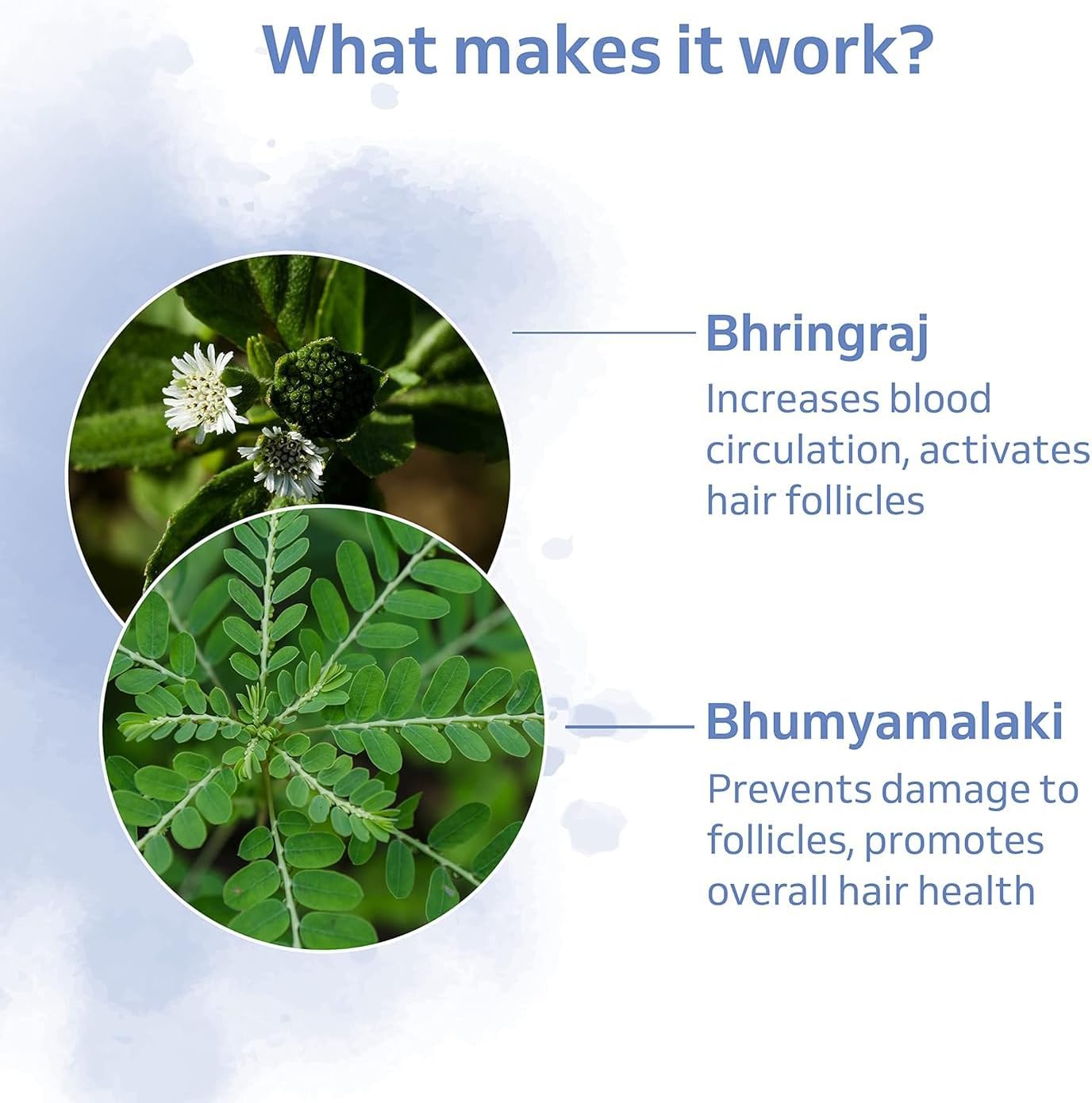 What makes it work?

Bhringraj
Increases blood circulation, activates hair follicles

Bhumyamalaki
Prevents damage to follicles, promotes overall hair health